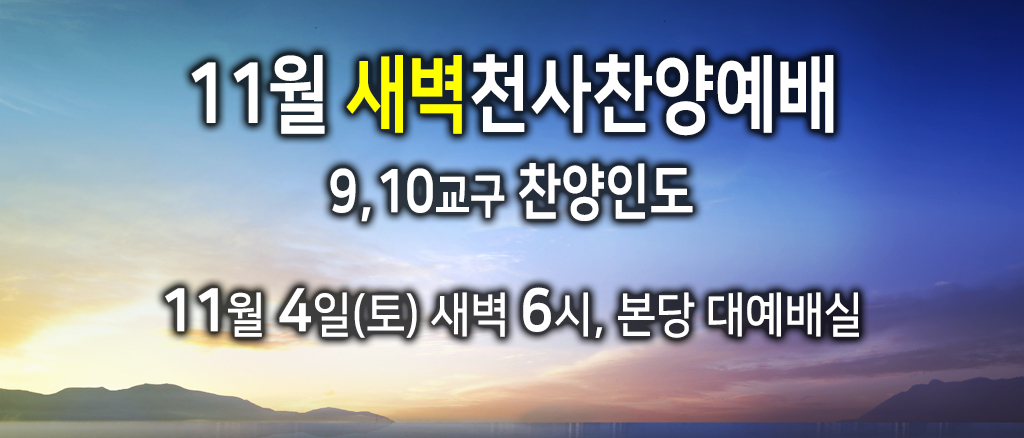 11월 새벽천사찬양예배

9,10교구 찬양인도

11월 4일(토) 새벽 6시, 본당 대예배실